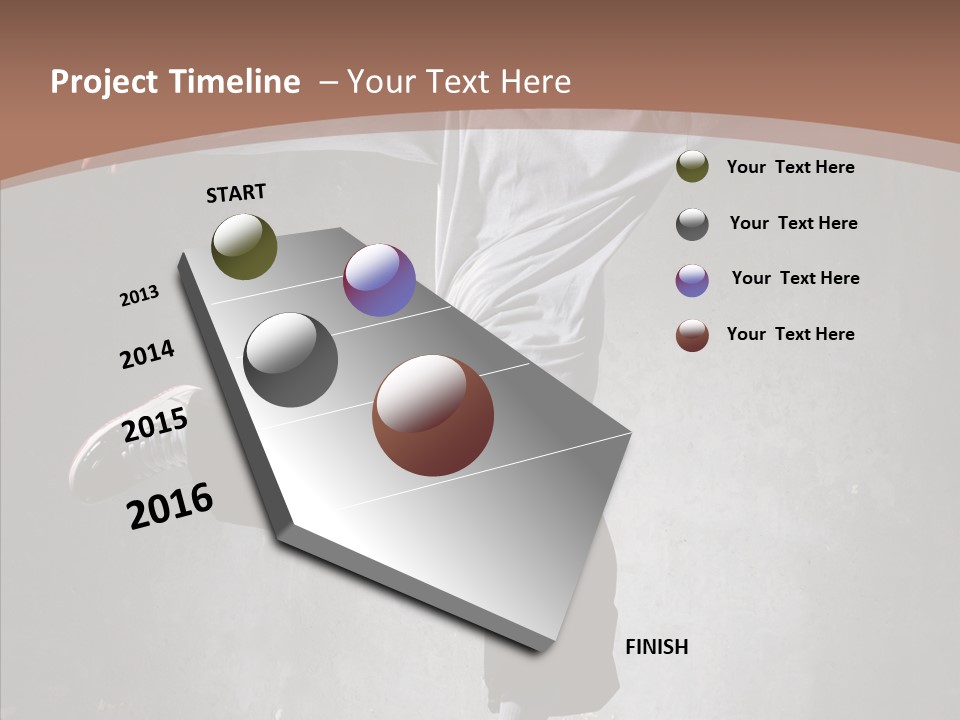 Project Timeline – Your Text Here

START

2013

2014

2015

2016

FINISH

Your Text Here

Your Text Here

Your Text Here

Your Text Here